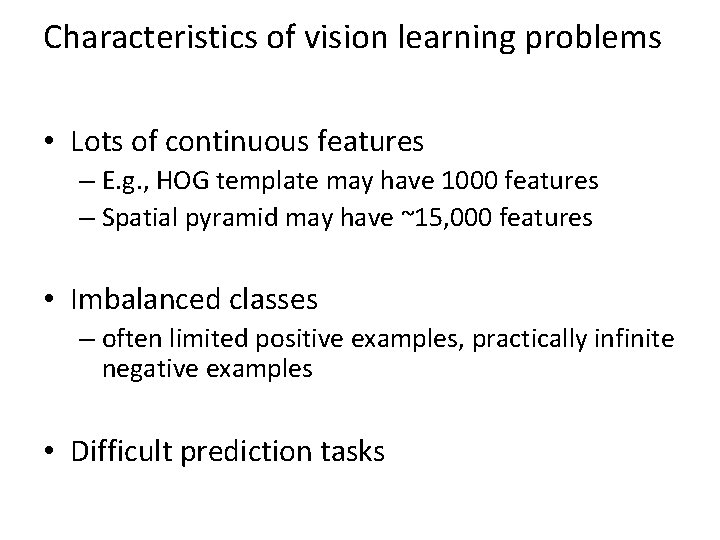 Characteristics of vision learning problems

• Lots of continuous features
– E.g., HOG template may have 1000 features
– Spatial pyramid may have ~15,000 features

• Imbalanced classes
– often limited positive examples, practically infinite negative examples

• Difficult prediction tasks